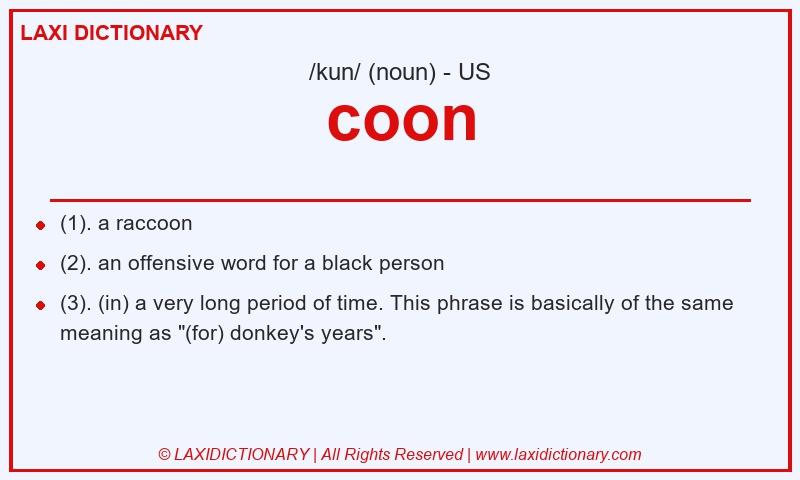 LAXI DICTIONARY

/kun/ (noun) - US

coon

- (1). a raccoon
- (2). an offensive word for a black person
- (3). (in) a very long period of time. This phrase is basically of the same meaning as "(for) donkey's years".

© LAXIDICTIONARY | All Rights Reserved | www.laxidictionary.com